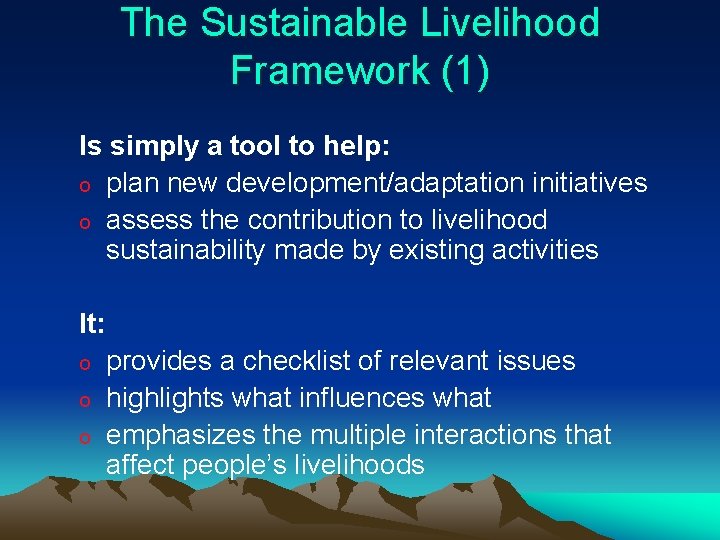 The Sustainable Livelihood Framework (1)

Is simply a tool to help:
o plan new development/adaptation initiatives
o assess the contribution to livelihood sustainability made by existing activities

It:
o provides a checklist of relevant issues
o highlights what influences what
o emphasizes the multiple interactions that affect people's livelihoods